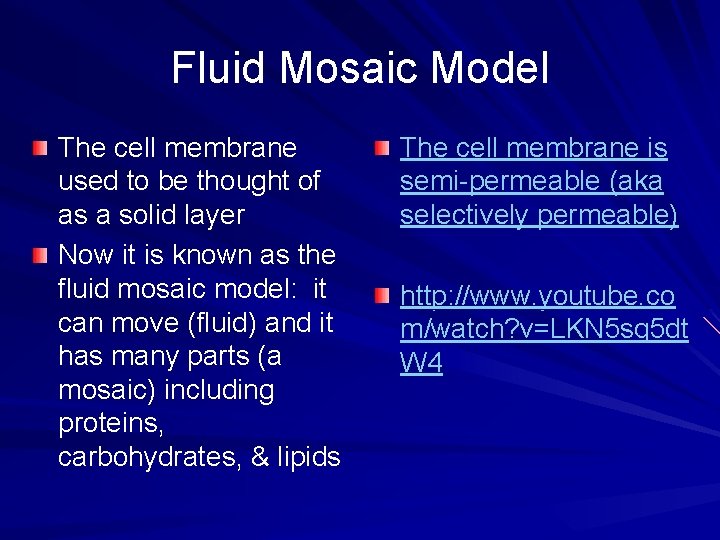 Fluid Mosaic Model

The cell membrane used to be thought of as a solid layer

Now it is known as the fluid mosaic model: it can move (fluid) and it has many parts (a mosaic) including proteins, carbohydrates, & lipids

The cell membrane is semi-permeable (aka selectively permeable)

http://www.youtube.com/watch?v=LKN5sq5dtW4